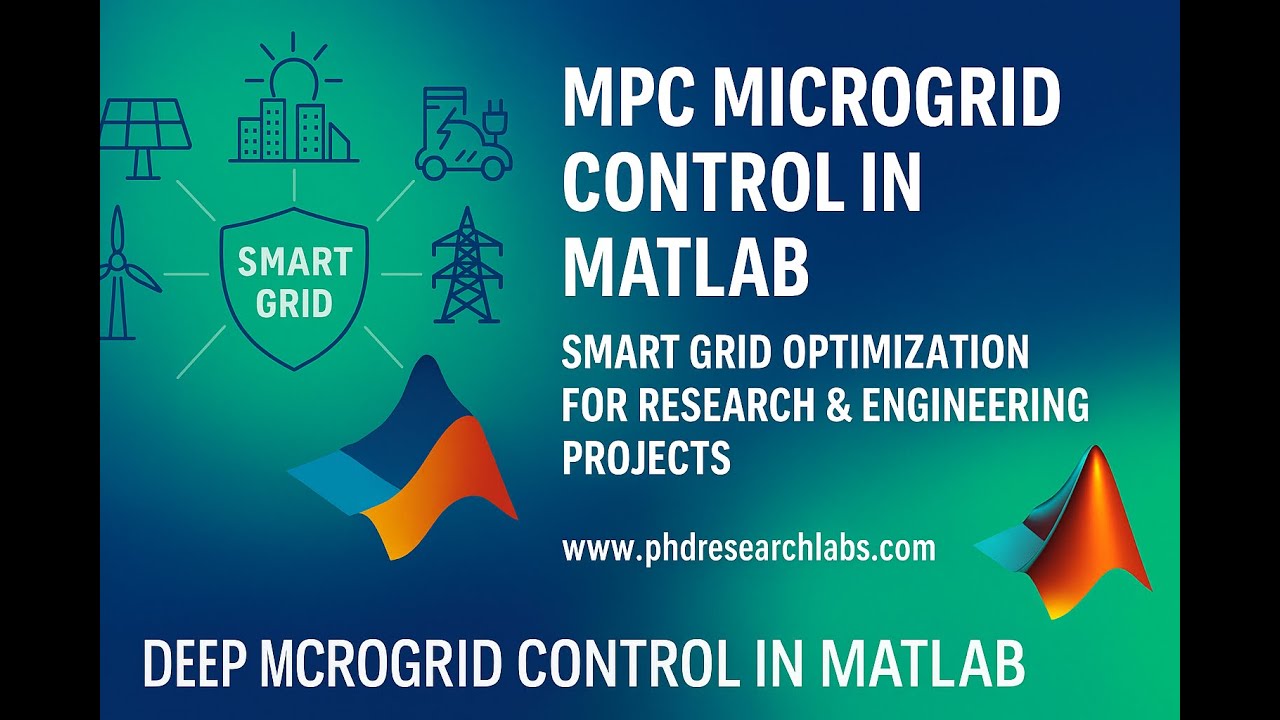 SMART GRID

MPC MICROGRID CONTROL IN MATLAB

SMART GRID OPTIMIZATION FOR RESEARCH & ENGINEERING PROJECTS

www.phdresearchlabs.com

DEEP MCROGRID CONTROL IN MATLAB